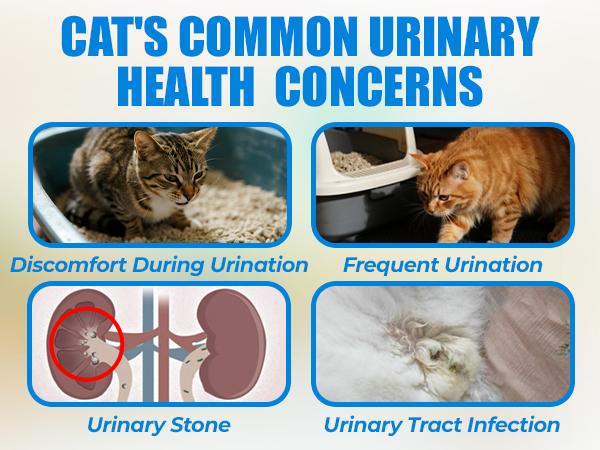 CAT'S COMMON URINARY HEALTH CONCERNS

Discomfort During Urination

Frequent Urination

Urinary Stone

Urinary Tract Infection